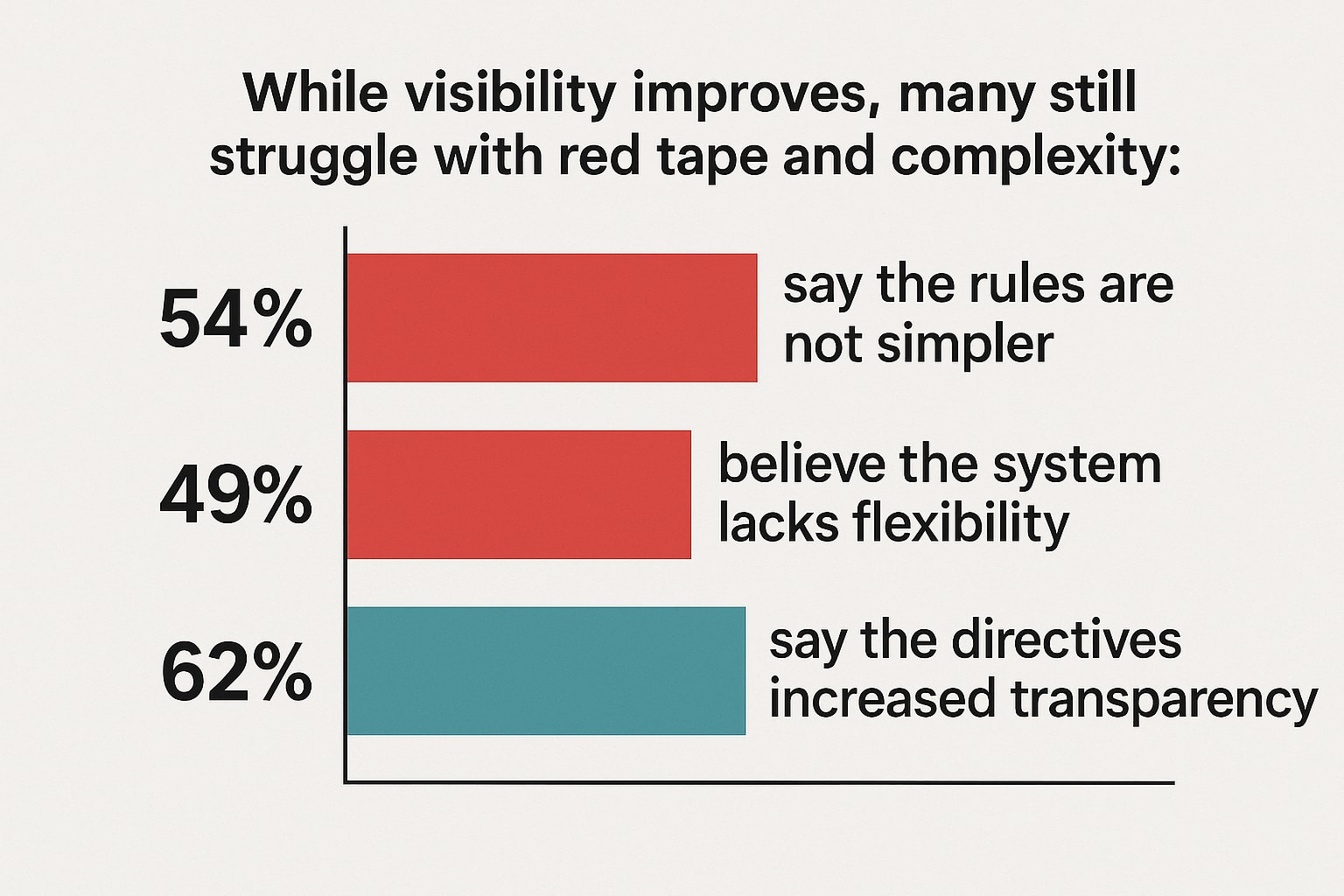 While visibility improves, many still struggle with red tape and complexity:

54% say the rules are not simpler

49% believe the system lacks flexibility

62% say the directives increased transparency